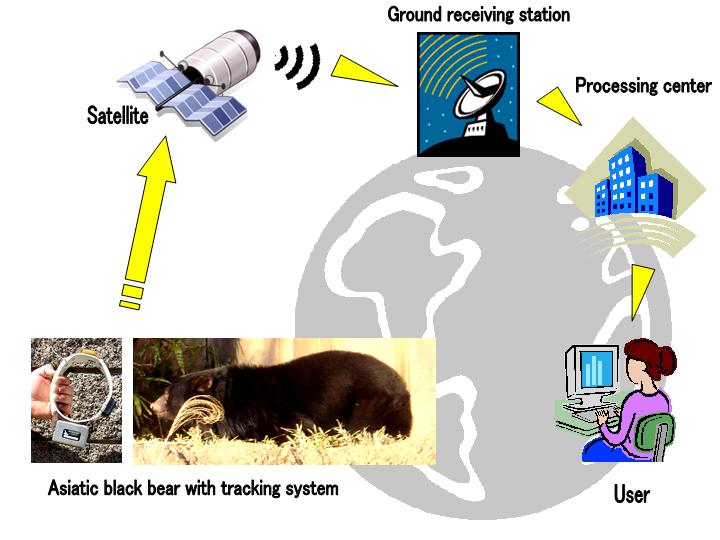 Ground receiving station

Satellite

Processing center

Asiatic black bear with tracking system

User